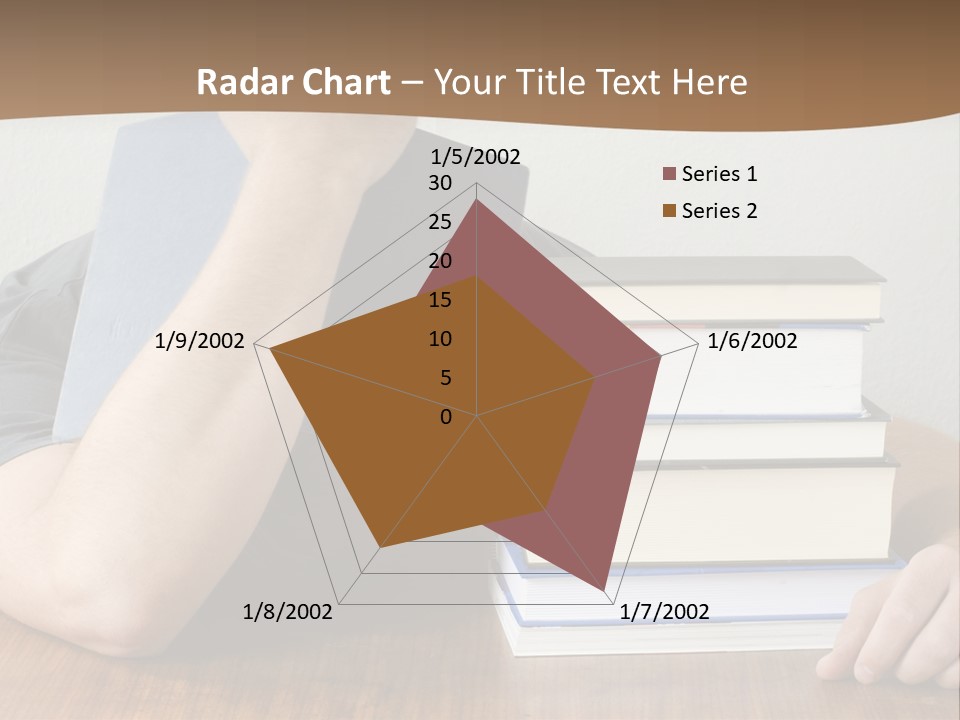 Radar Chart – Your Title Text Here

1/5/2002
30
25
20
15
10
5
0
1/6/2002
1/7/2002
1/8/2002
1/9/2002

Series 1
Series 2